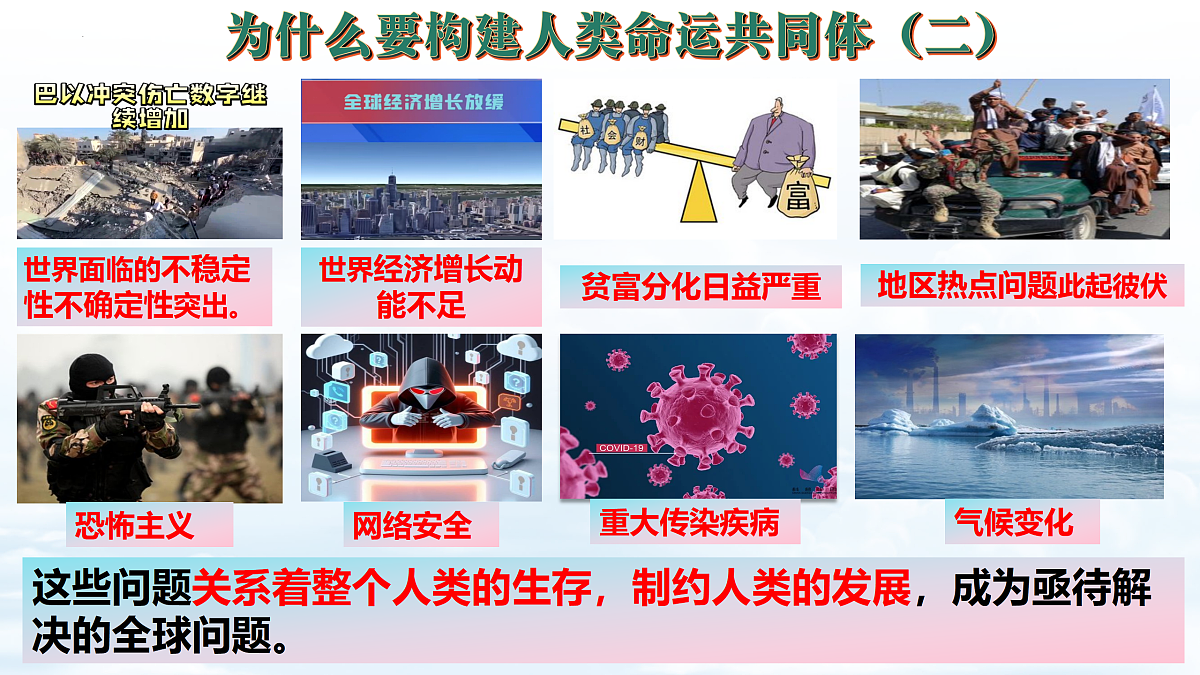 为什么要构建人类命运共同体（二）

巴以冲突伤亡数字继续增加

全球经济增长放缓

社 会 财

富

世界面临的不稳定性不确定性突出。

世界经济增长动能不足

贫富分化日益严重

地区热点问题此起彼伏

COVID-19

恐怖主义

网络安全

重大传染疾病

气候变化

这些问题关系着整个人类的生存，制约人类的发展，成为亟待解决的全球问题。